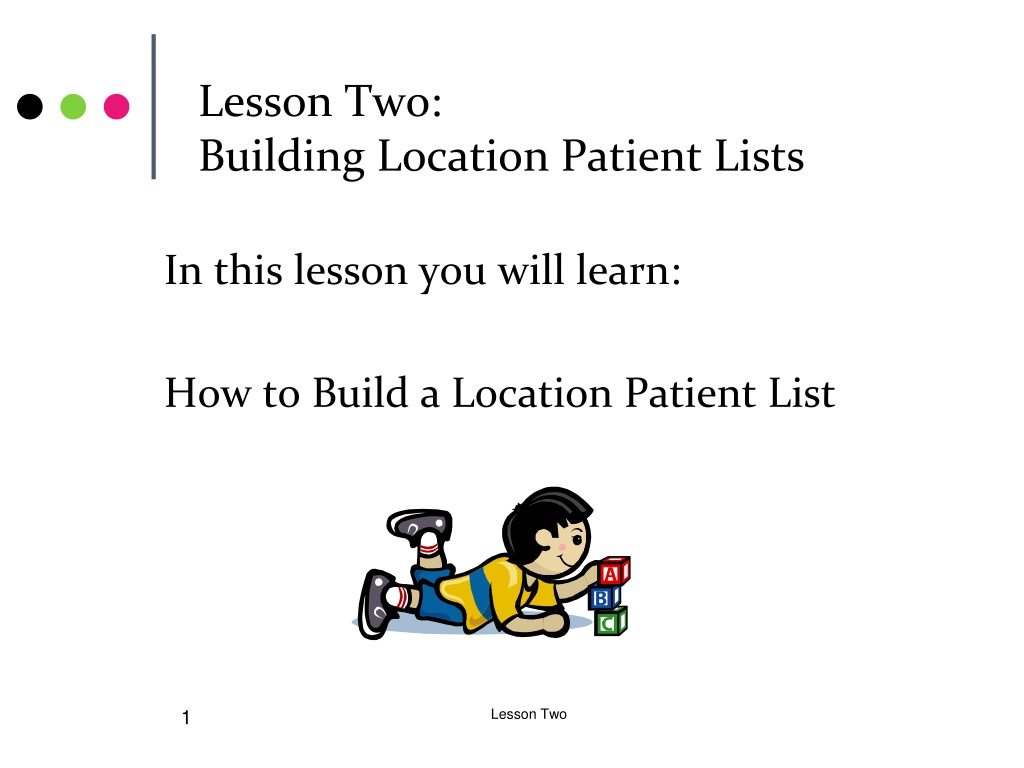 Lesson Two:
Building Location Patient Lists

In this lesson you will learn:

How to Build a Location Patient List

A
B
C

1

Lesson Two